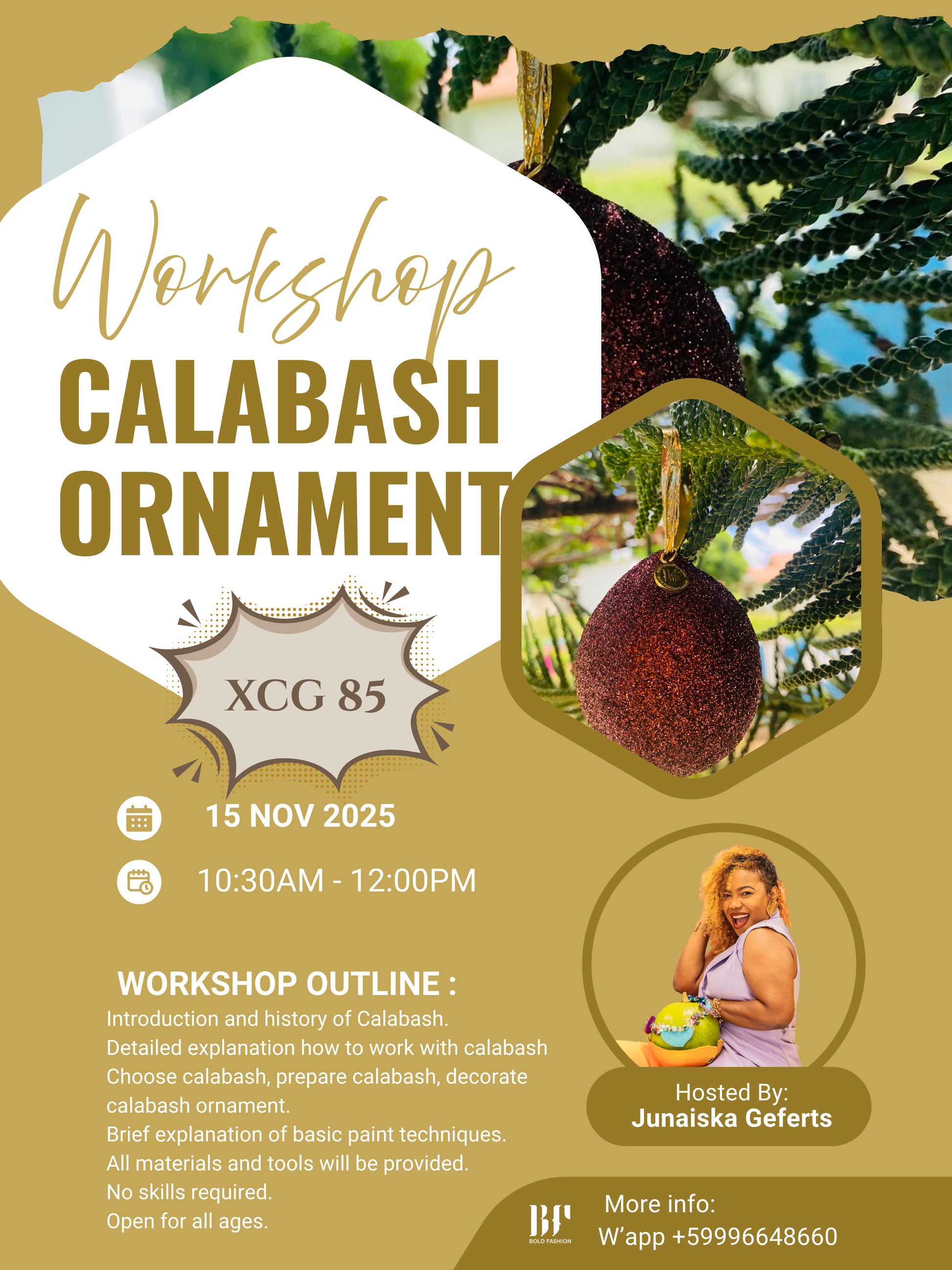 Workshop
CALABASH ORNAMENT

XCG 85

15 NOV 2025

10:30AM - 12:00PM

WORKSHOP OUTLINE :
Introduction and history of Calabash.
Detailed explanation how to work with calabash
Choose calabash, prepare calabash, decorate calabash ornament.
Brief explanation of basic paint techniques.
All materials and tools will be provided.
No skills required.
Open for all ages.

Hosted By:
Junaiska Geferts

BF
BOLD FASHION

More info:
W'app +59996648660